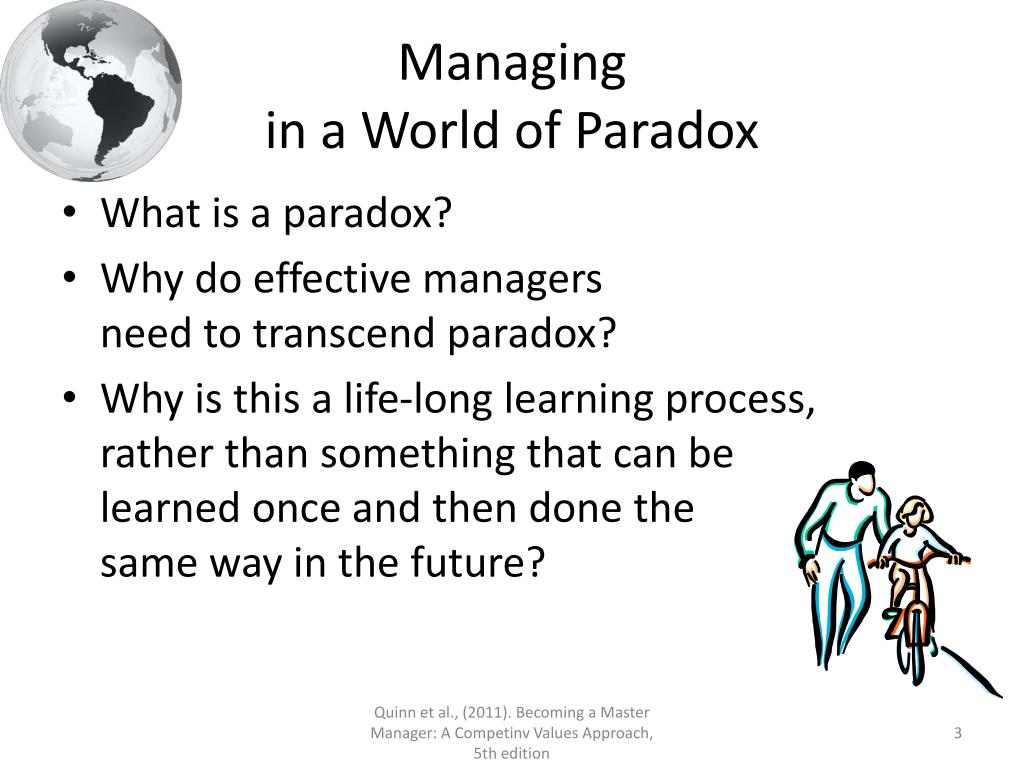 Managing
in a World of Paradox

• What is a paradox?
• Why do effective managers need to transcend paradox?
• Why is this a life-long learning process, rather than something that can be learned once and then done the same way in the future?

Quinn et al., (2011). Becoming a Master Manager: A Competinv Values Approach, 5th edition

3